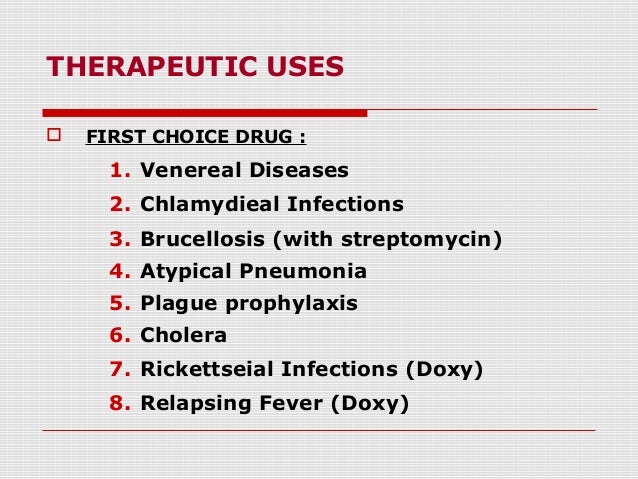 THERAPEUTIC USES

FIRST CHOICE DRUG :

1. Venereal Diseases
2. Chlamydieal Infections
3. Brucellosis (with streptomycin)
4. Atypical Pneumonia
5. Plague prophylaxis
6. Cholera
7. Rickettseial Infections (Doxy)
8. Relapsing Fever (Doxy)